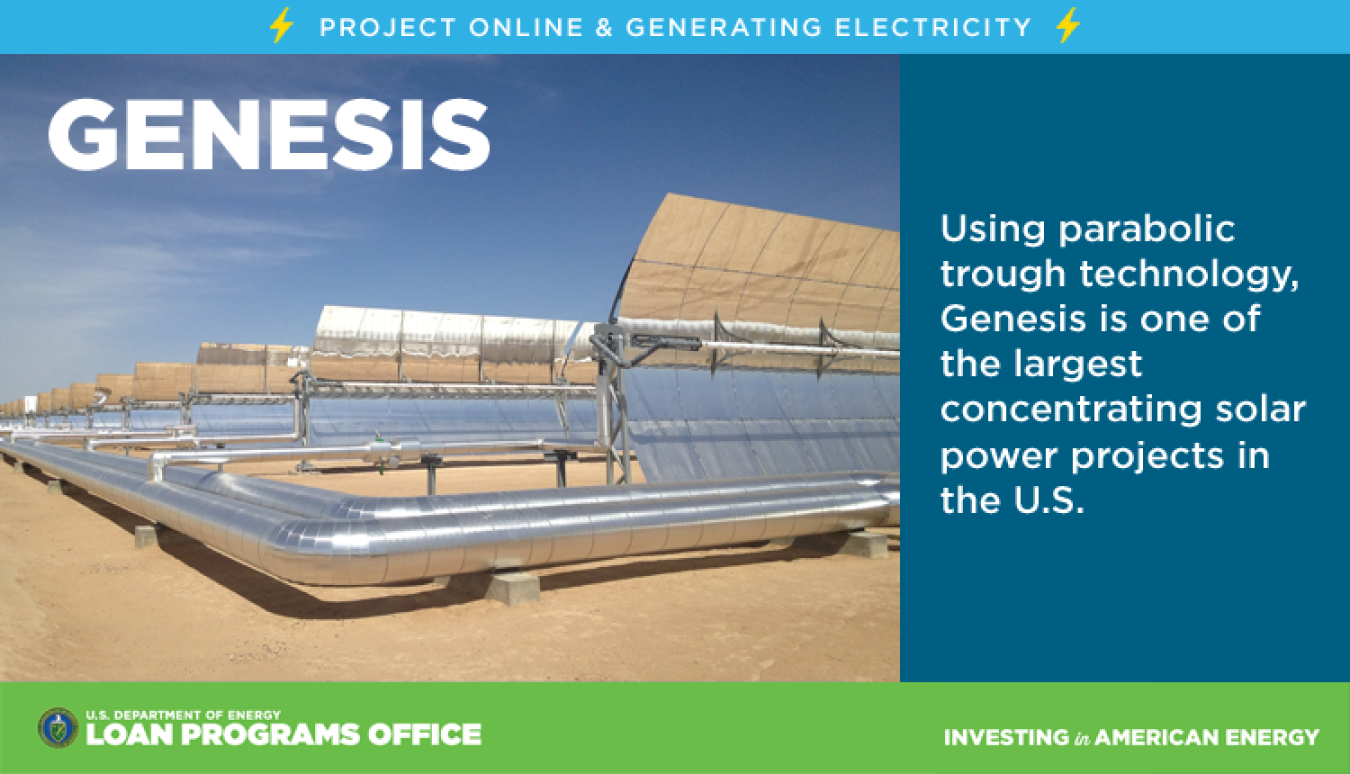 PROJECT ONLINE & GENERATING ELECTRICITY

GENESIS

Using parabolic trough technology, Genesis is one of the largest concentrating solar power projects in the U.S.

U.S. DEPARTMENT OF ENERGY
LOAN PROGRAMS OFFICE

INVESTING in AMERICAN ENERGY